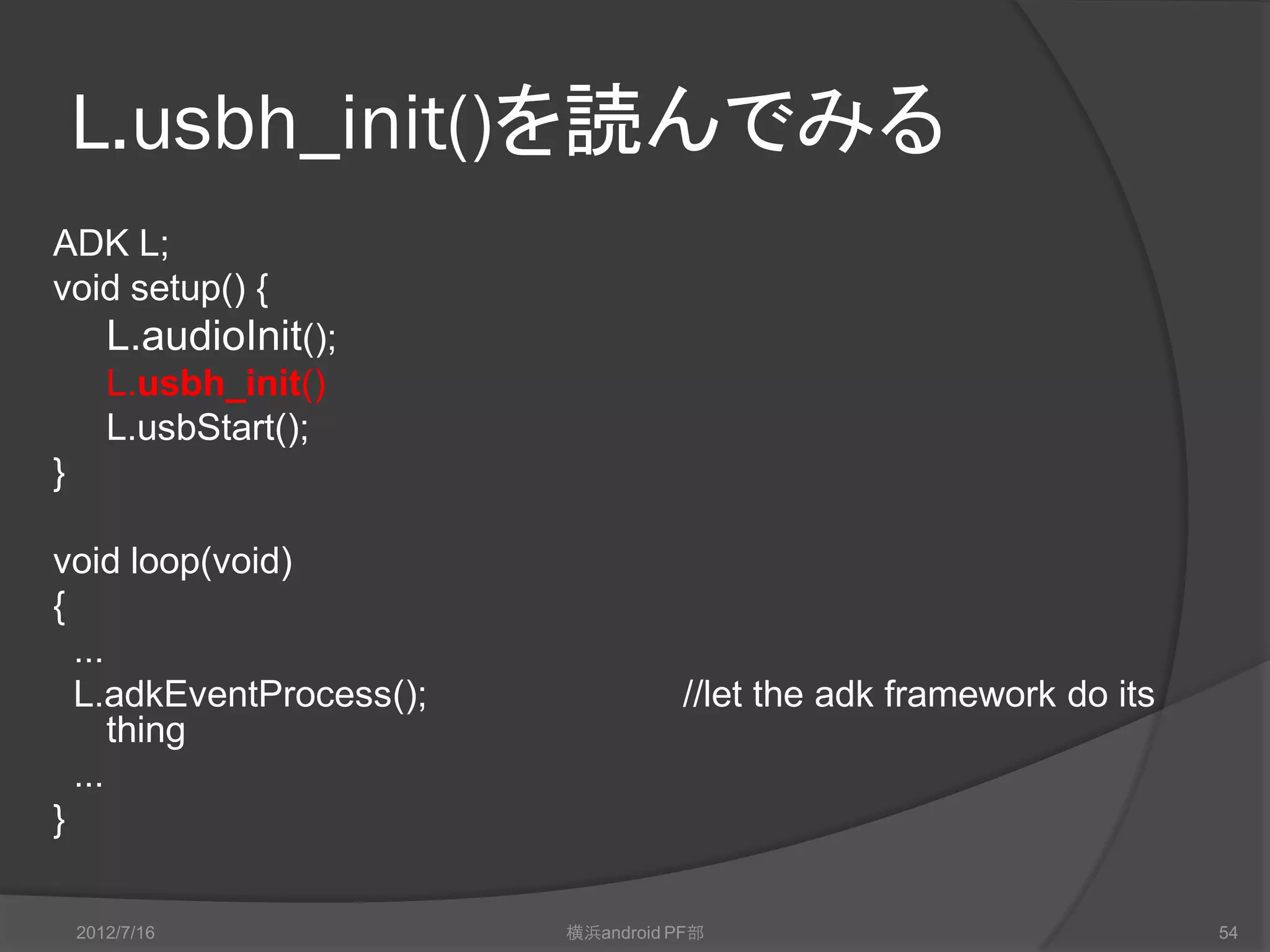 L.usbh_init()を読んでみる

ADK L;
void setup() {
L.audioInit();
L.usbh_init()
L.usbStart();
}

void loop(void)
{
...
L.adkEventProcess(); //let the adk framework do its thing
...
}

2012/7/16
横浜android PF部
54